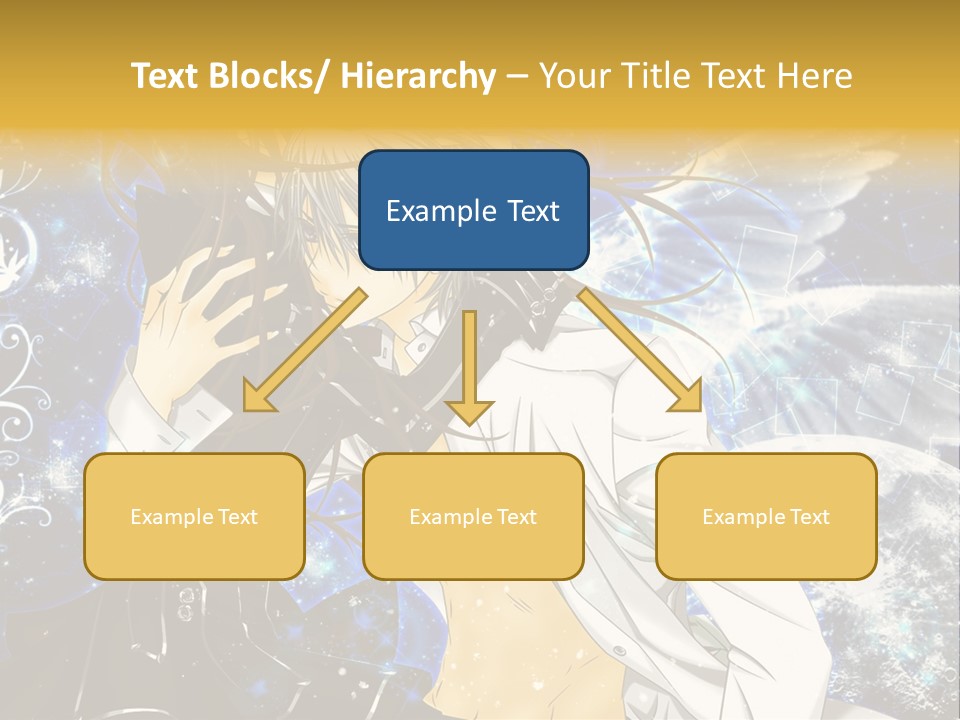 Text Blocks/ Hierarchy – Your Title Text Here

Example Text

Example Text

Example Text

Example Text